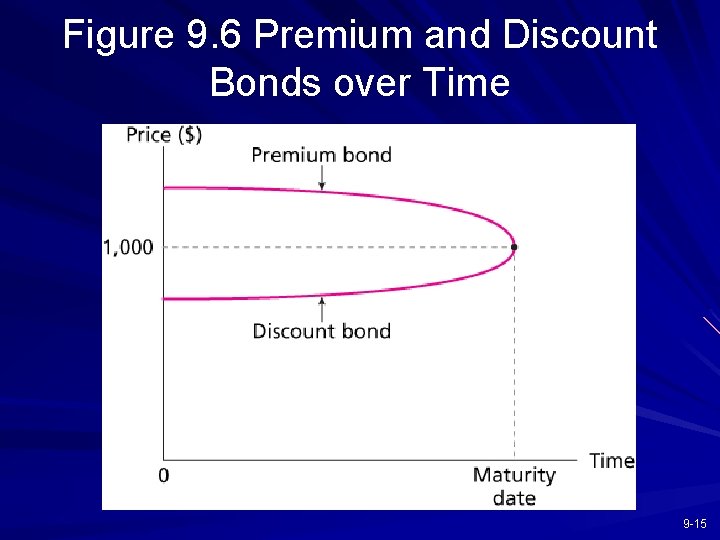 Figure 9.6 Premium and Discount Bonds over Time

Price ($)

Premium bond

1,000

Discount bond

0

Maturity date

Time

9-15